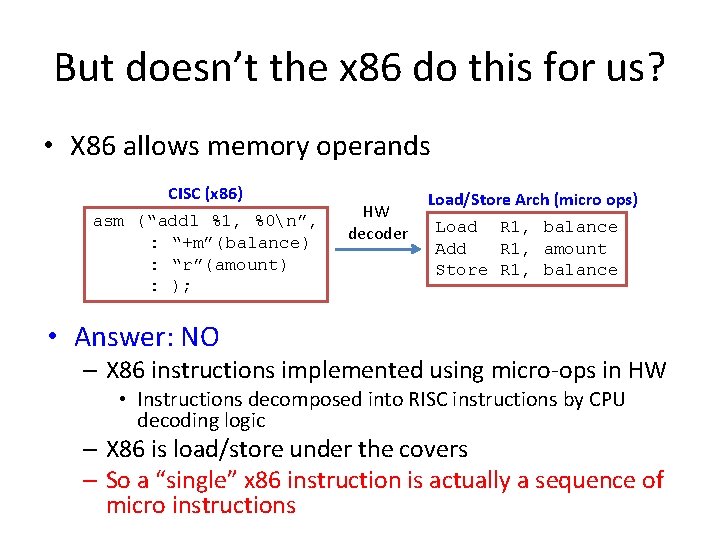 But doesn't the x86 do this for us?

• X86 allows memory operands

CISC (x86)

asm ("addl %1, %0\n",
: "+m"(balance)
: "r"(amount)
: );

HW
decoder

Load/Store Arch (micro ops)

Load R1, balance
Add R1, amount
Store R1, balance

• Answer: NO
– X86 instructions implemented using micro-ops in HW
• Instructions decomposed into RISC instructions by CPU decoding logic
– X86 is load/store under the covers
– So a "single" x86 instruction is actually a sequence of micro instructions